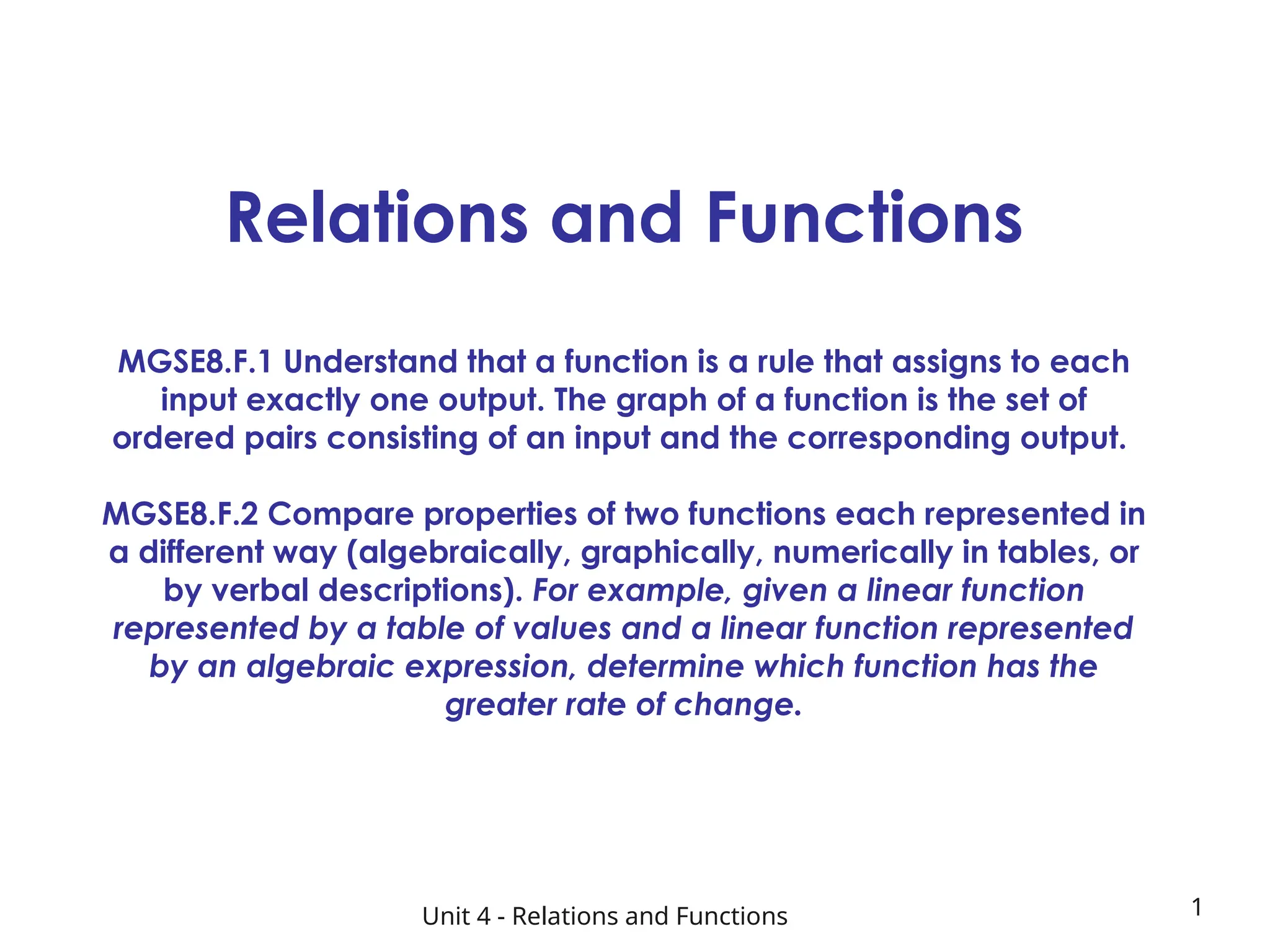 Relations and Functions

MGSE8.F.1 Understand that a function is a rule that assigns to each input exactly one output. The graph of a function is the set of ordered pairs consisting of an input and the corresponding output.

MGSE8.F.2 Compare properties of two functions each represented in a different way (algebraically, graphically, numerically in tables, or by verbal descriptions). For example, given a linear function represented by a table of values and a linear function represented by an algebraic expression, determine which function has the greater rate of change.

Unit 4 - Relations and Functions

1